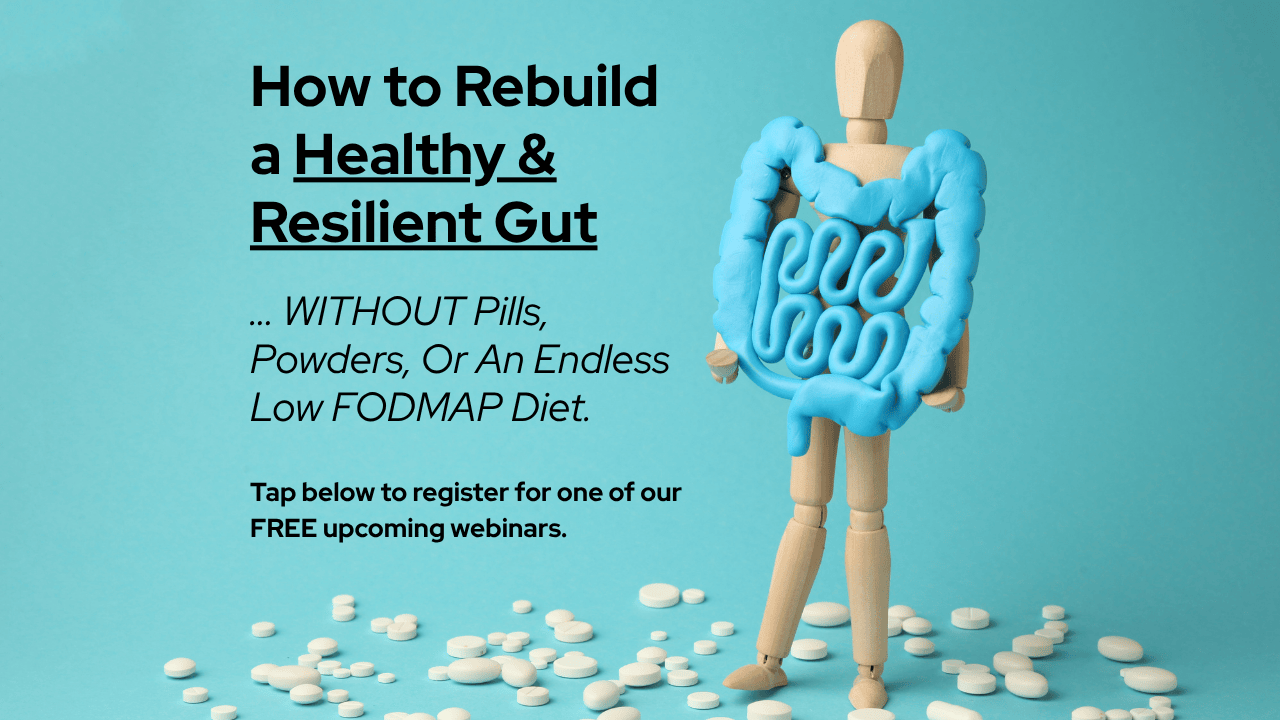 How to Rebuild a Healthy & Resilient Gut

... WITHOUT Pills, Powders, Or An Endless Low FODMAP Diet.

Tap below to register for one of our FREE upcoming webinars.